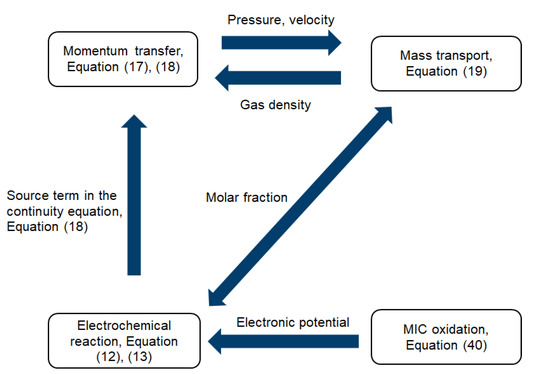 Pressure, velocity

Momentum transfer, Equation (17), (18)

Mass transport, Equation (19)

Gas density

Source term in the continuity equation, Equation (18)

Molar fraction

Electrochemical reaction, Equation (12), (13)

Electronic potential

MIC oxidation, Equation (40)